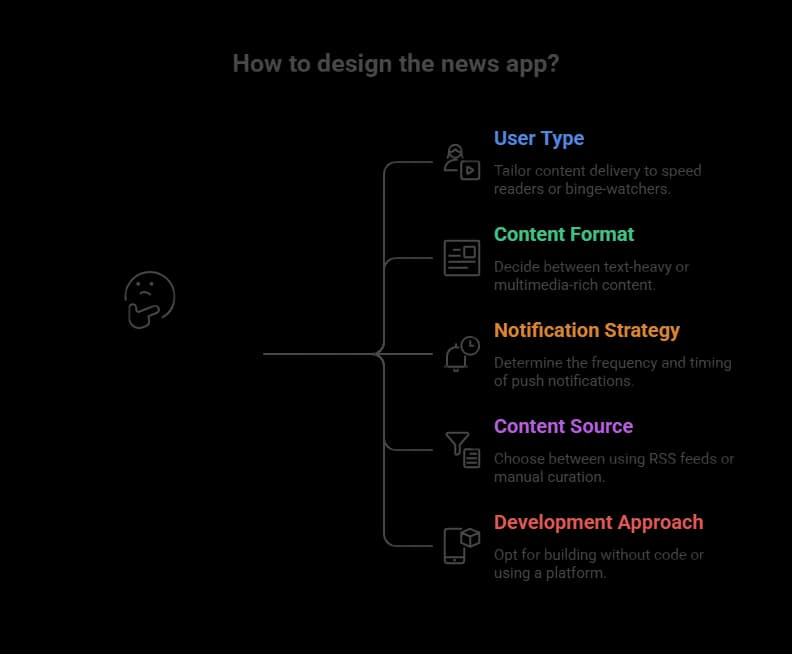 How to design the news app?

User Type
Tailor content delivery to speed readers or binge-watchers.

Content Format
Decide between text-heavy or multimedia-rich content.

Notification Strategy
Determine the frequency and timing of push notifications.

Content Source
Choose between using RSS feeds or manual curation.

Development Approach
Opt for building without code or using a platform.